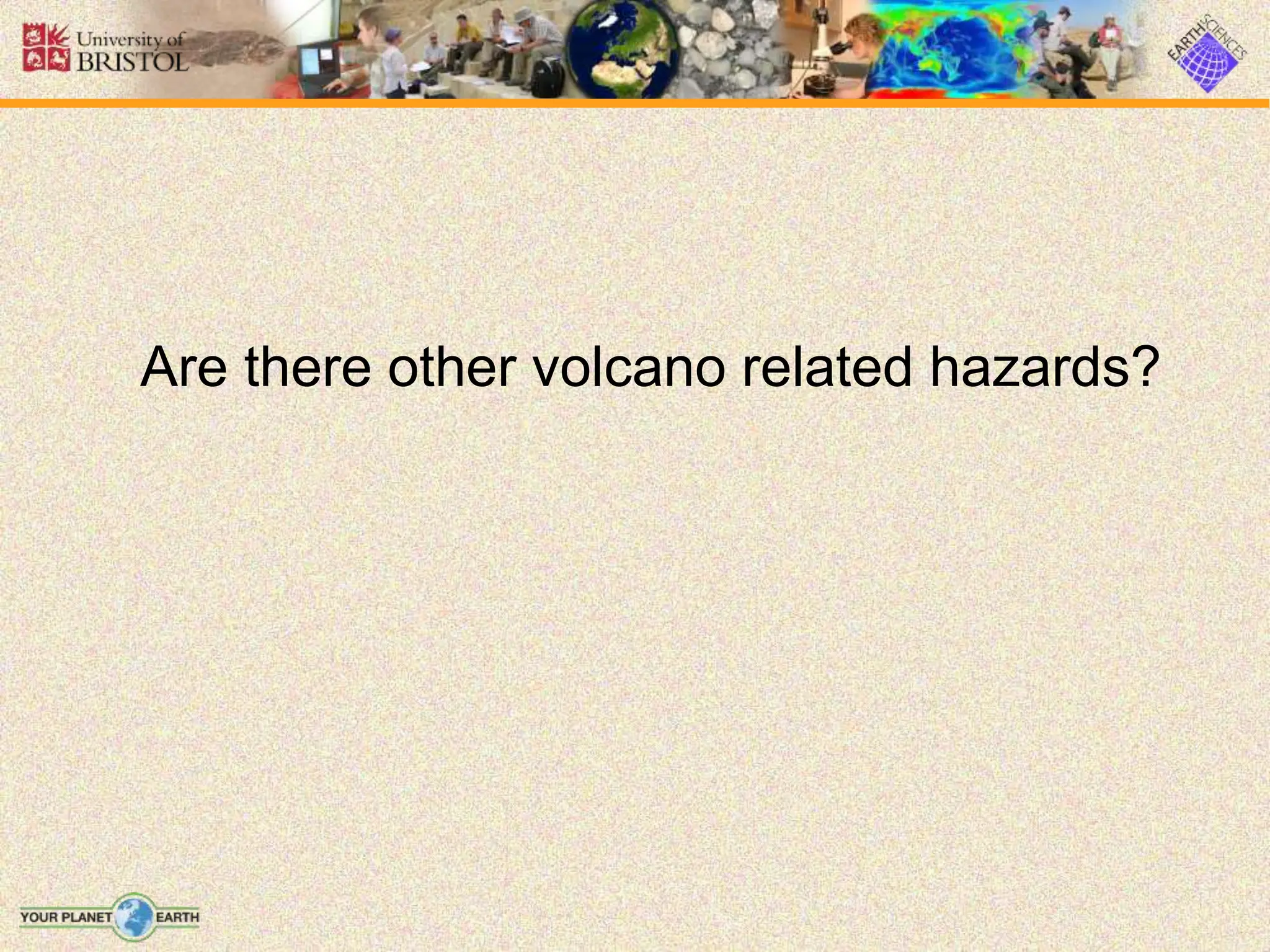 University of BRISTOL

EARTH SCIENCES

Are there other volcano related hazards?

YOUR PLANET EARTH